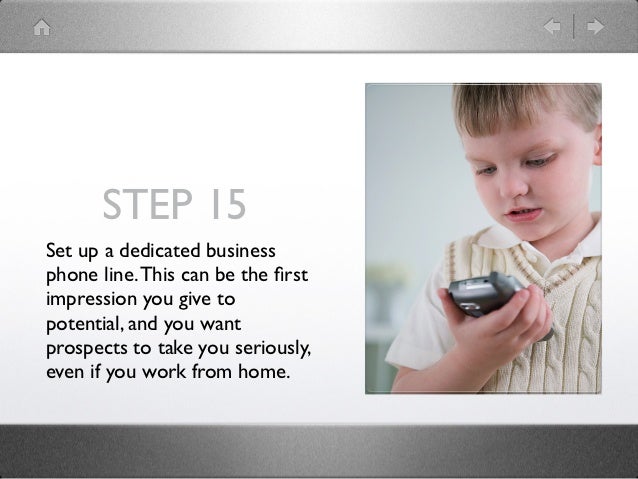 STEP 15

Set up a dedicated business phone line. This can be the first impression you give to potential, and you want prospects to take you seriously, even if you work from home.